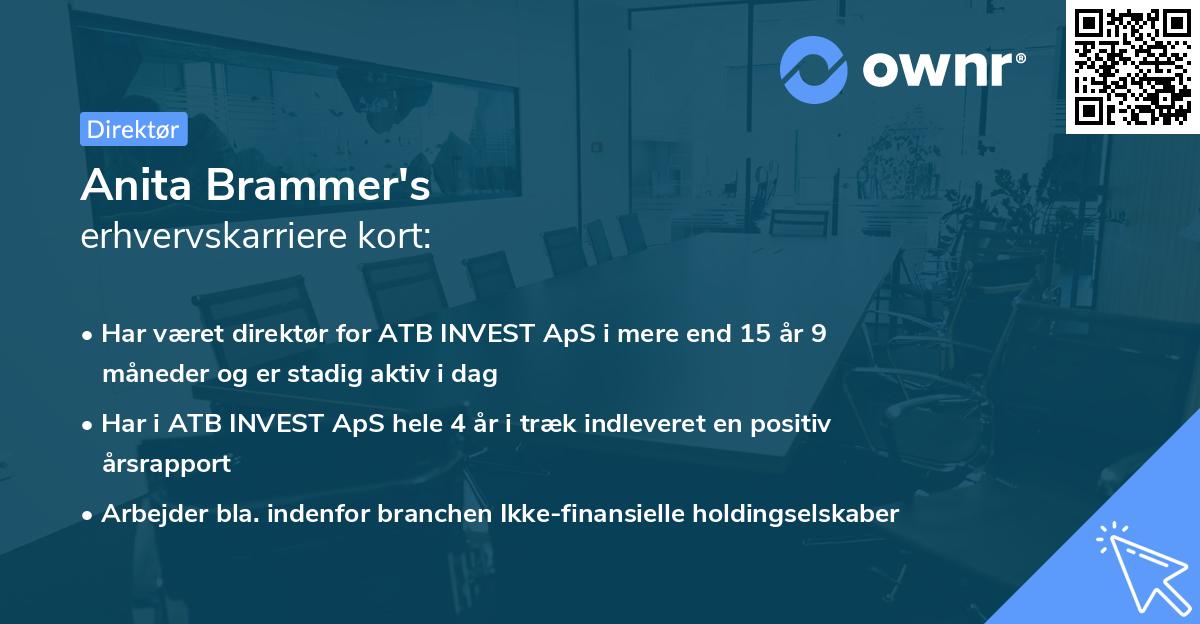 ownr®

Direktør

Anita Brammer's
erhvervskarriere kort:

• Har været direktør for ATB INVEST ApS i mere end 15 år 9 måneder og er stadig aktiv i dag

• Har i ATB INVEST ApS hele 4 år i træk indleveret en positiv årsrapport

• Arbejder bla. indenfor branchen Ikke-finansielle holdingselskaber